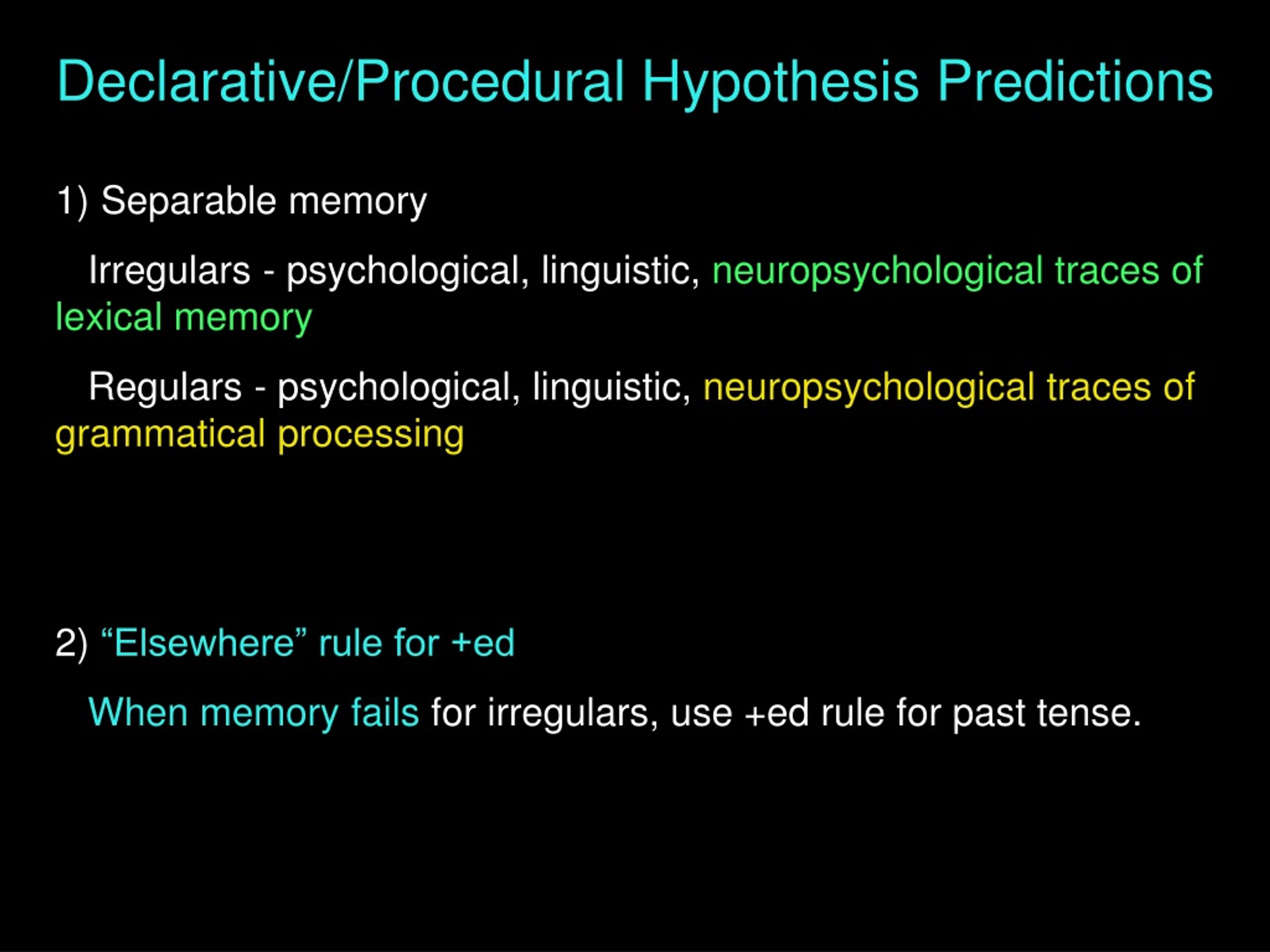 Declarative/Procedural Hypothesis Predictions

1) Separable memory

Irregulars - psychological, linguistic, neuropsychological traces of lexical memory

Regulars - psychological, linguistic, neuropsychological traces of grammatical processing

2) “Elsewhere” rule for +ed

When memory fails for irregulars, use +ed rule for past tense.